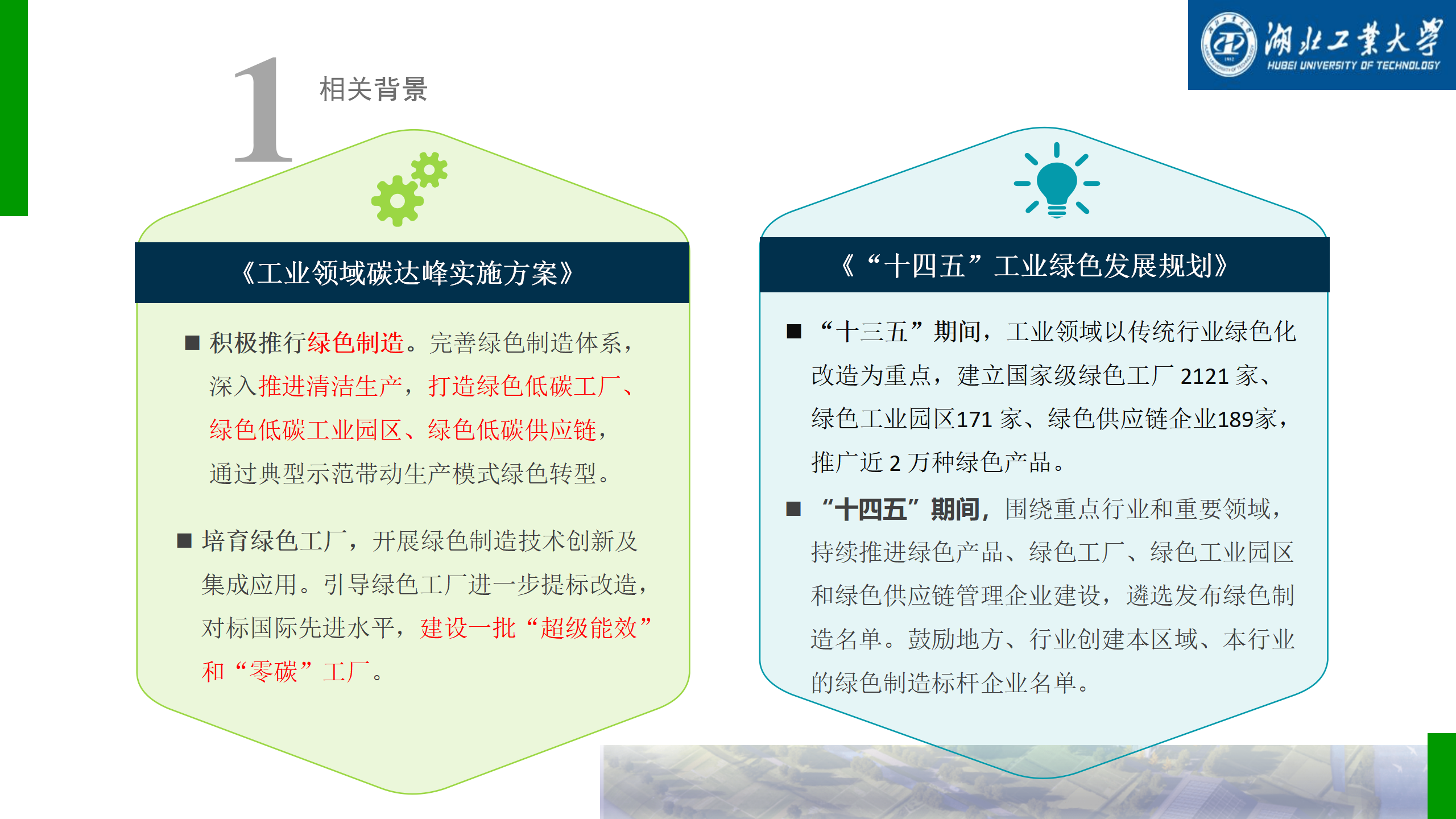 湖北工業大學
HUBEI UNIVERSITY OF TECHNOLOGY

1 相关背景

《工业领域碳达峰实施方案》

■ 积极推行绿色制造。完善绿色制造体系，深入推进清洁生产，打造绿色低碳工厂、绿色低碳工业园区、绿色低碳供应链，通过典型示范带动生产模式绿色转型。

■ 培育绿色工厂，开展绿色制造技术创新及集成应用。引导绿色工厂进一步提标改造，对标国际先进水平，建设一批“超级能效”和“零碳”工厂。

《“十四五”工业绿色发展规划》

■ “十三五”期间，工业领域以传统行业绿色化改造为重点，建立国家级绿色工厂 2121 家、绿色工业园区171 家、绿色供应链企业189家，推广近 2 万种绿色产品。

■ “十四五”期间，围绕重点行业和重要领域，持续推进绿色产品、绿色工厂、绿色工业园区和绿色供应链管理企业建设，遴选发布绿色制造名单。鼓励地方、行业创建本区域、本行业的绿色制造标杆企业名单。